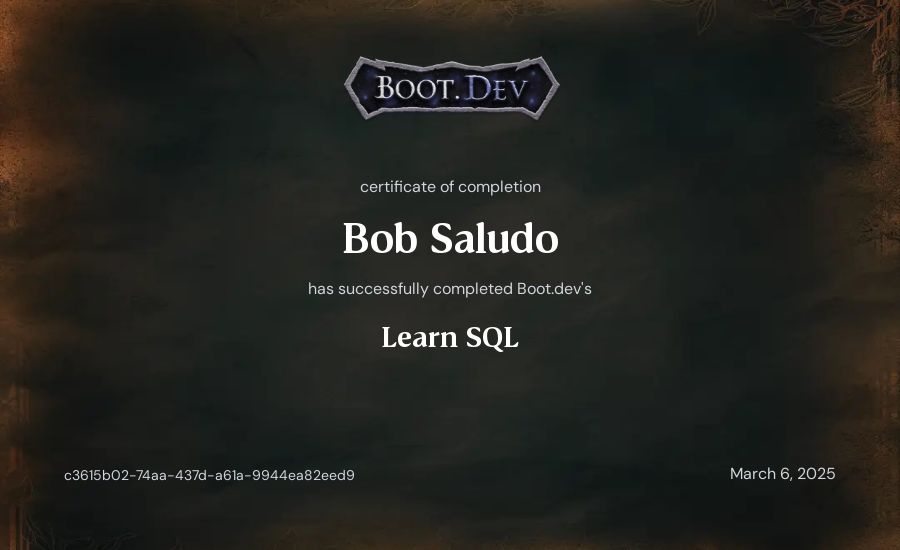 BOOT.DEV

certificate of completion

Bob Saludo

has successfully completed Boot.dev's

Learn SQL

c3615b02-74aa-437d-a61a-9944ea82eed9

March 6, 2025